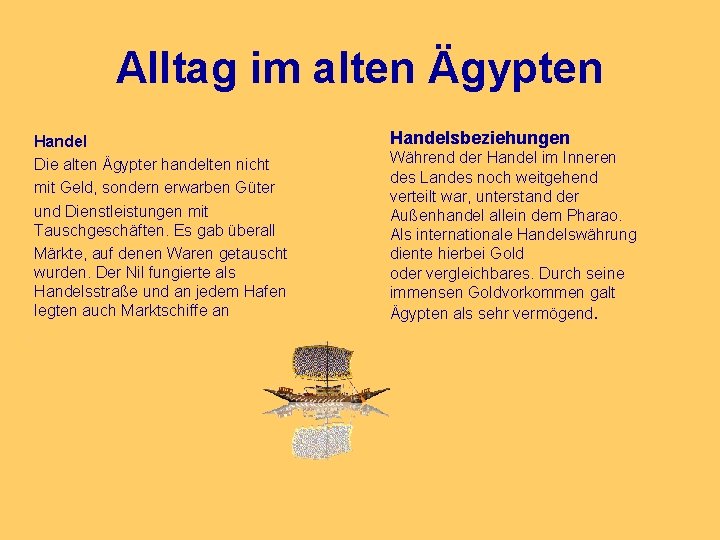 Alltag im alten Ägypten

Handel

Die alten Ägypter handelten nicht mit Geld, sondern erwarben Güter und Dienstleistungen mit Tauschgeschäften. Es gab überall Märkte, auf denen Waren getauscht wurden. Der Nil fungierte als Handelsstraße und an jedem Hafen legten auch Marktschiffe an

Handelsbeziehungen

Während der Handel im Inneren des Landes noch weitgehend verteilt war, unterstand der Außenhandel allein dem Pharao. Als internationale Handelswährung diente hierbei Gold oder vergleichbares. Durch seine immensen Goldvorkommen galt Ägypten als sehr vermögend.